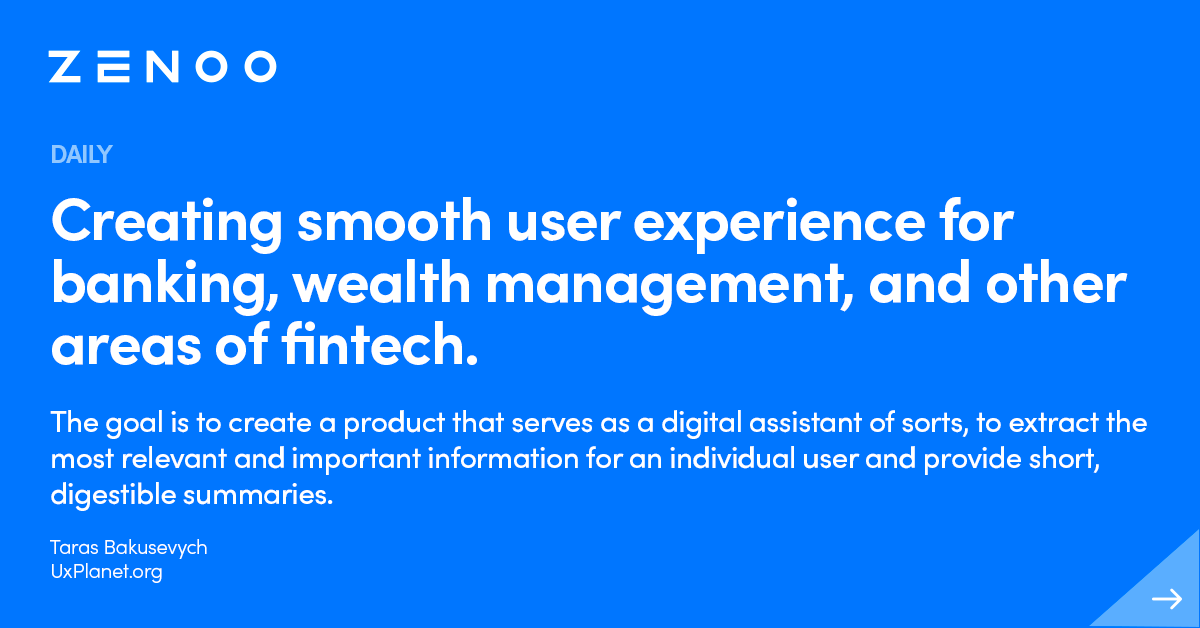 ZENOO

DAILY

Creating smooth user experience for banking, wealth management, and other areas of fintech.

The goal is to create a product that serves as a digital assistant of sorts, to extract the most relevant and important information for an individual user and provide short, digestible summaries.

Taras Bakusevych
UxPlanet.org